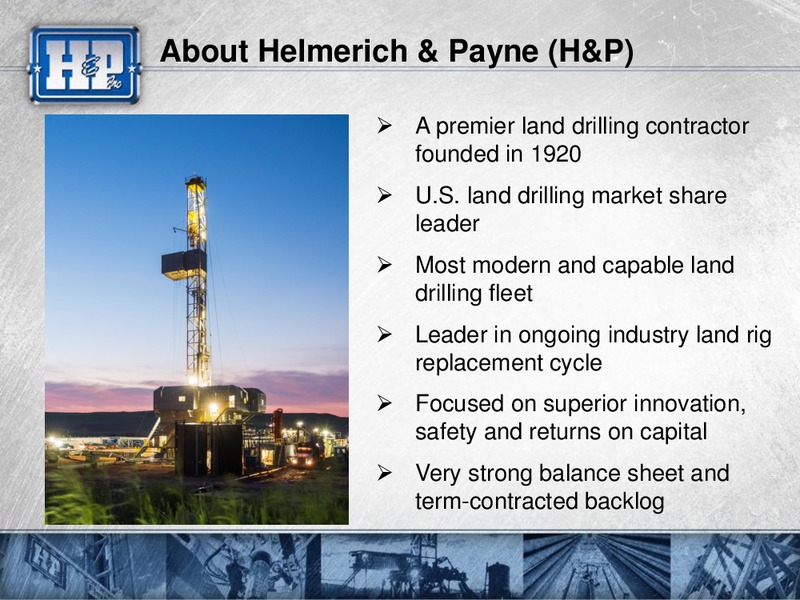 H&P Inc

About Helmerich & Payne (H&P)

➢ A premier land drilling contractor founded in 1920

➢ U.S. land drilling market share leader

➢ Most modern and capable land drilling fleet

➢ Leader in ongoing industry land rig replacement cycle

➢ Focused on superior innovation, safety and returns on capital

➢ Very strong balance sheet and term-contracted backlog

H&P